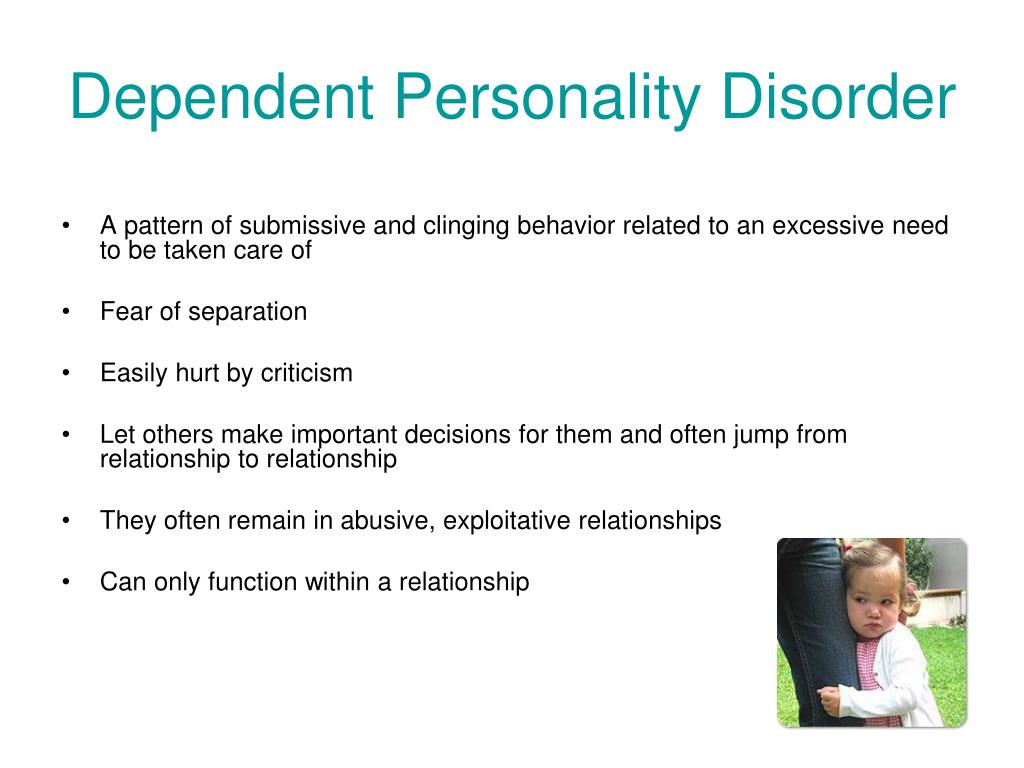 Dependent Personality Disorder

• A pattern of submissive and clinging behavior related to an excessive need to be taken care of

• Fear of separation

• Easily hurt by criticism

• Let others make important decisions for them and often jump from relationship to relationship

• They often remain in abusive, exploitative relationships

• Can only function within a relationship